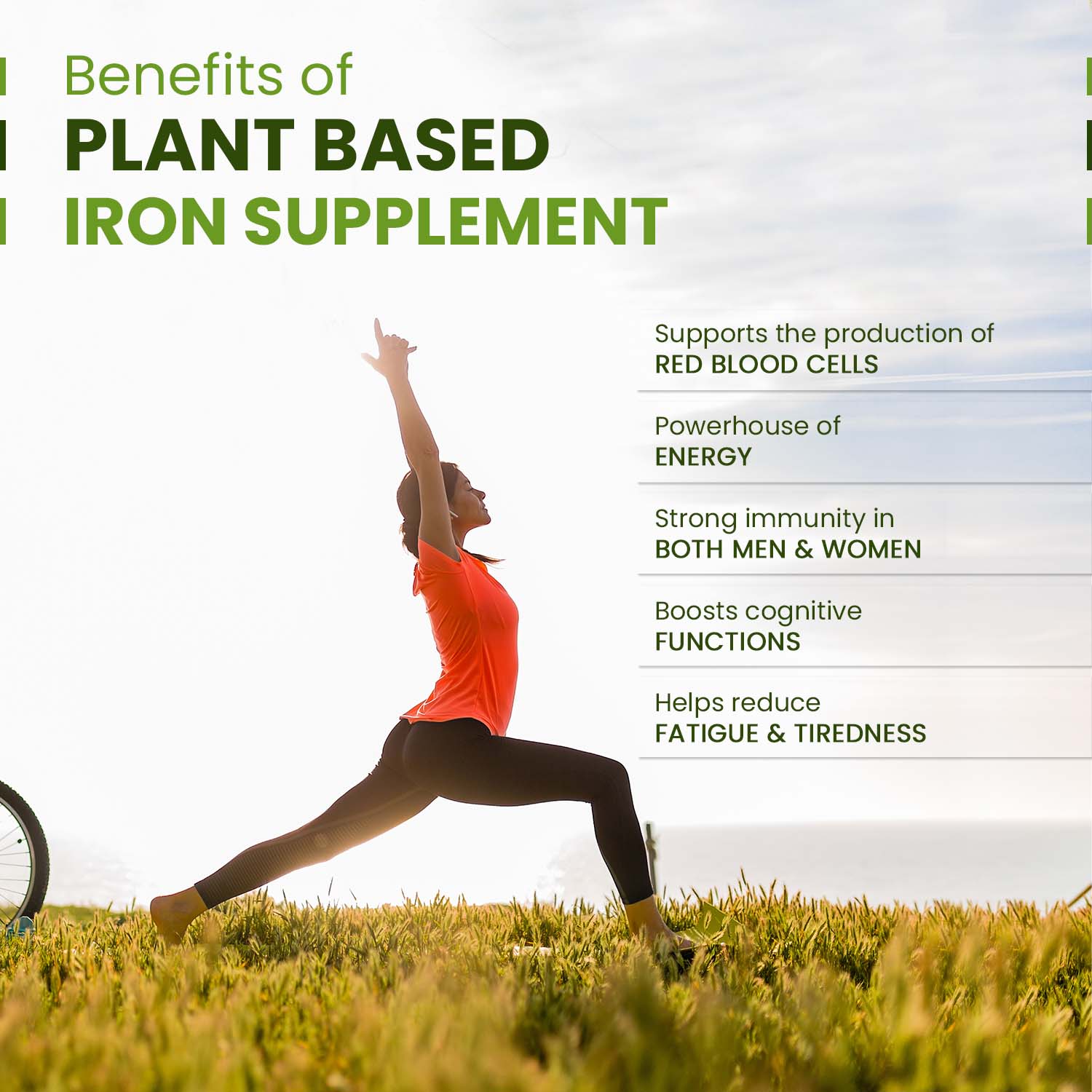 Benefits of
PLANT BASED
IRON SUPPLEMENT

Supports the production of
RED BLOOD CELLS

Powerhouse of
ENERGY

Strong immunity in
BOTH MEN & WOMEN

Boosts cognitive
FUNCTIONS

Helps reduce
FATIGUE & TIREDNESS